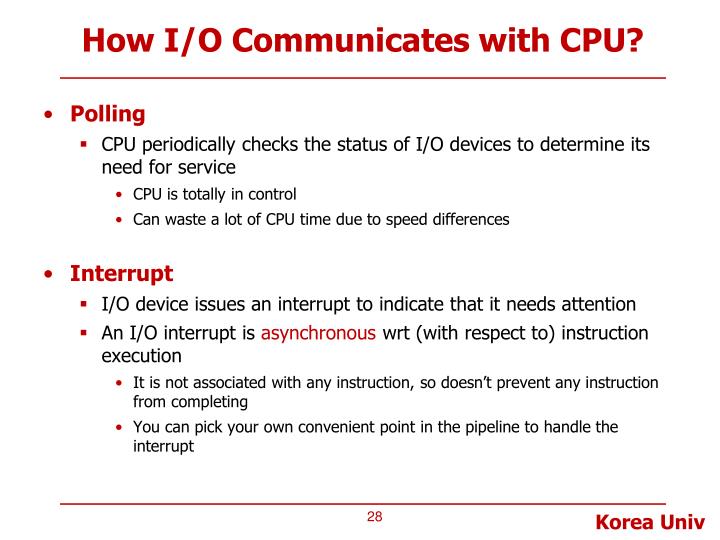 How I/O Communicates with CPU?

• Polling
▪ CPU periodically checks the status of I/O devices to determine its need for service
• CPU is totally in control
• Can waste a lot of CPU time due to speed differences

• Interrupt
▪ I/O device issues an interrupt to indicate that it needs attention
▪ An I/O interrupt is asynchronous wrt (with respect to) instruction execution
• It is not associated with any instruction, so doesn't prevent any instruction from completing
• You can pick your own convenient point in the pipeline to handle the interrupt

28

Korea Univ